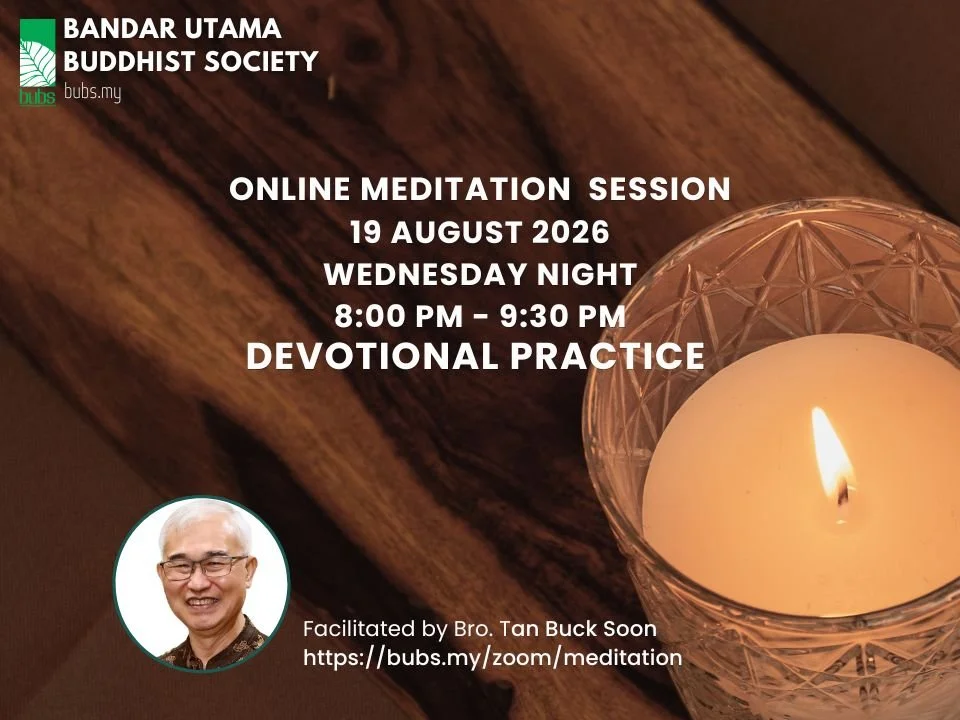 bubs
BANDAR UTAMA
BUDDHIST SOCIETY
bubs.my

ONLINE MEDITATION SESSION
19 AUGUST 2026
WEDNESDAY NIGHT
8:00 PM - 9:30 PM
DEVOTIONAL PRACTICE

Facilitated by Bro. Tan Buck Soon
https://bubs.my/zoom/meditation